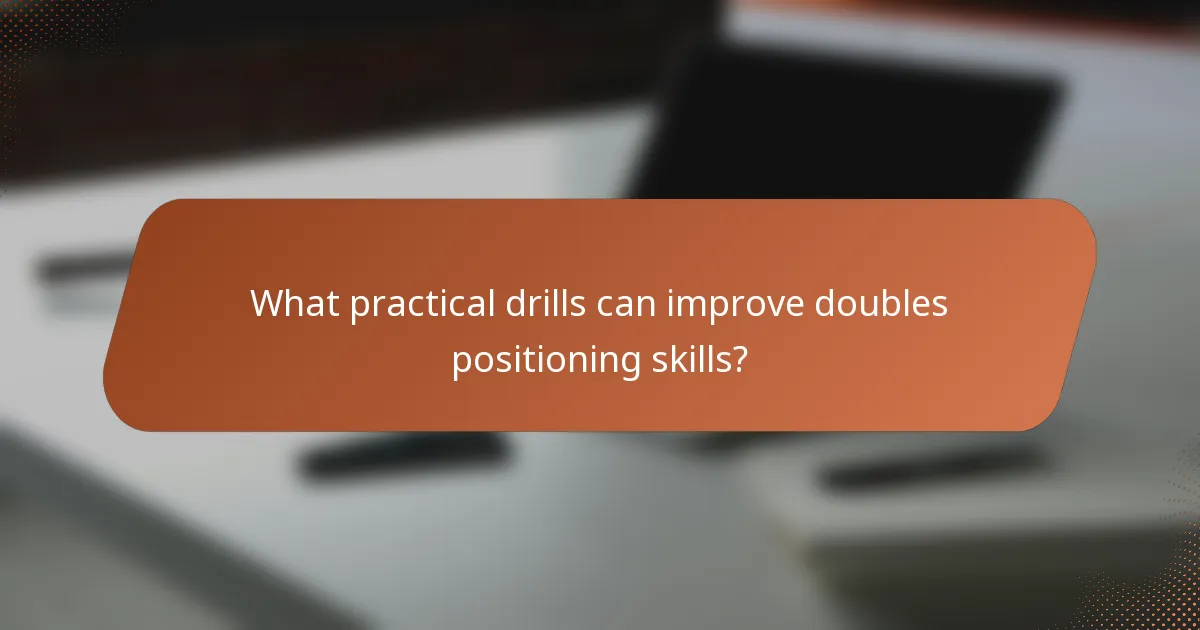 What practical drills can improve doubles positioning skills?